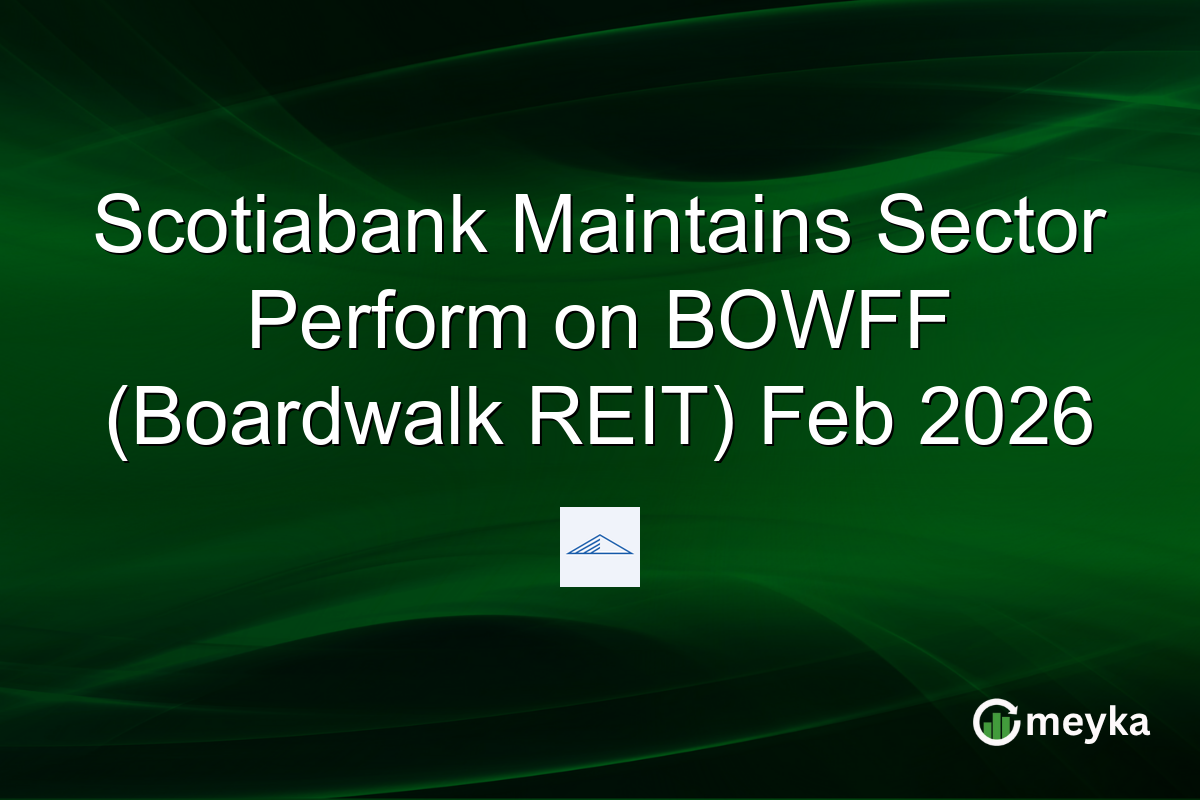 Scotiabank Maintains Sector Perform on BOWFF (Boardwalk REIT) Feb 2026

meyka